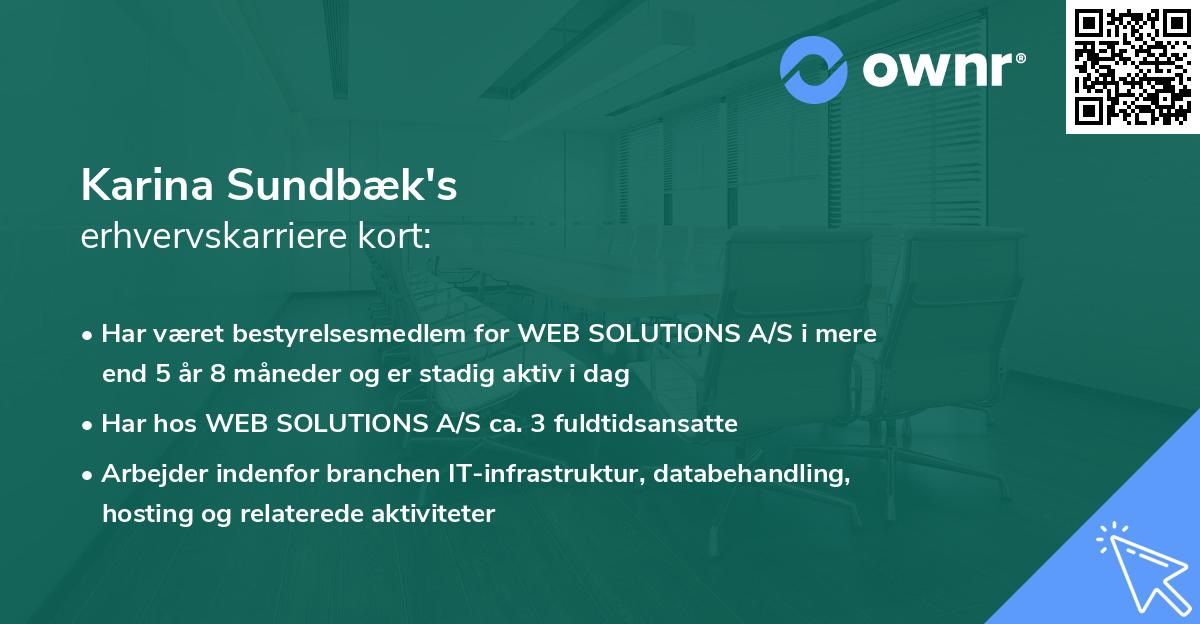 ownr®

Karina Sundbæk's
erhvervskarriere kort:

• Har været bestyrelsesmedlem for WEB SOLUTIONS A/S i mere end 5 år 8 måneder og er stadig aktiv i dag

• Har hos WEB SOLUTIONS A/S ca. 3 fuldtidsansatte

• Arbejder indenfor branchen IT-infrastruktur, databehandling, hosting og relaterede aktiviteter